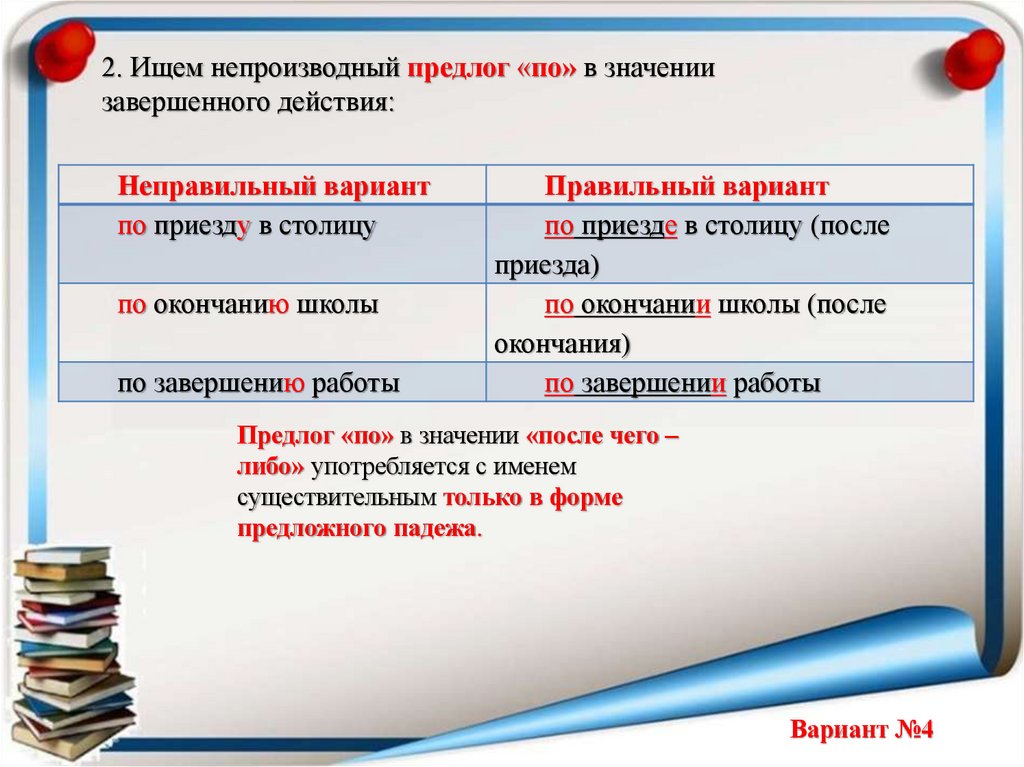 2. Ищем непроизводный предлог «по» в значении завершенного действия:

| Неправильный вариант | Правильный вариант |
|---|---|
| по приезду в столицу | по приезде в столицу (после приезда) |
| по окончанию школы | по окончании школы (после окончания) |
| по завершению работы | по завершении работы |

Предлог «по» в значении «после чего – либо» употребляется с именем существительным только в форме предложного падежа.

Вариант №4